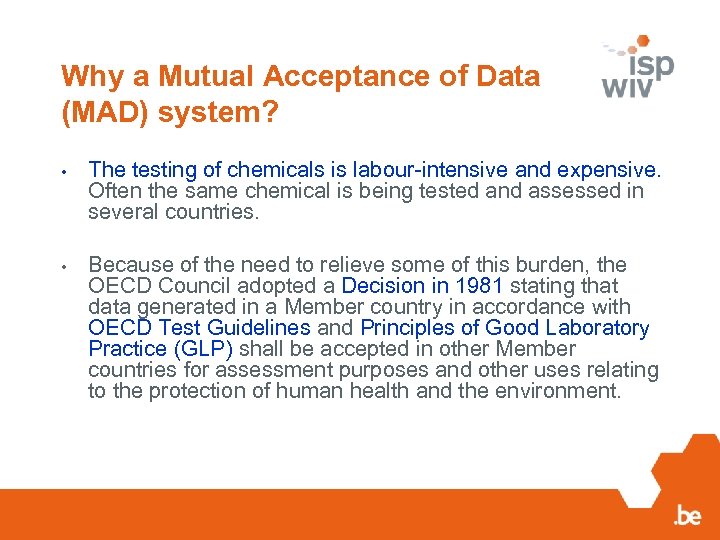 Why a Mutual Acceptance of Data (MAD) system?

isp
wiv

• The testing of chemicals is labour-intensive and expensive. Often the same chemical is being tested and assessed in several countries.

• Because of the need to relieve some of this burden, the OECD Council adopted a Decision in 1981 stating that data generated in a Member country in accordance with OECD Test Guidelines and Principles of Good Laboratory Practice (GLP) shall be accepted in other Member countries for assessment purposes and other uses relating to the protection of human health and the environment.

.be